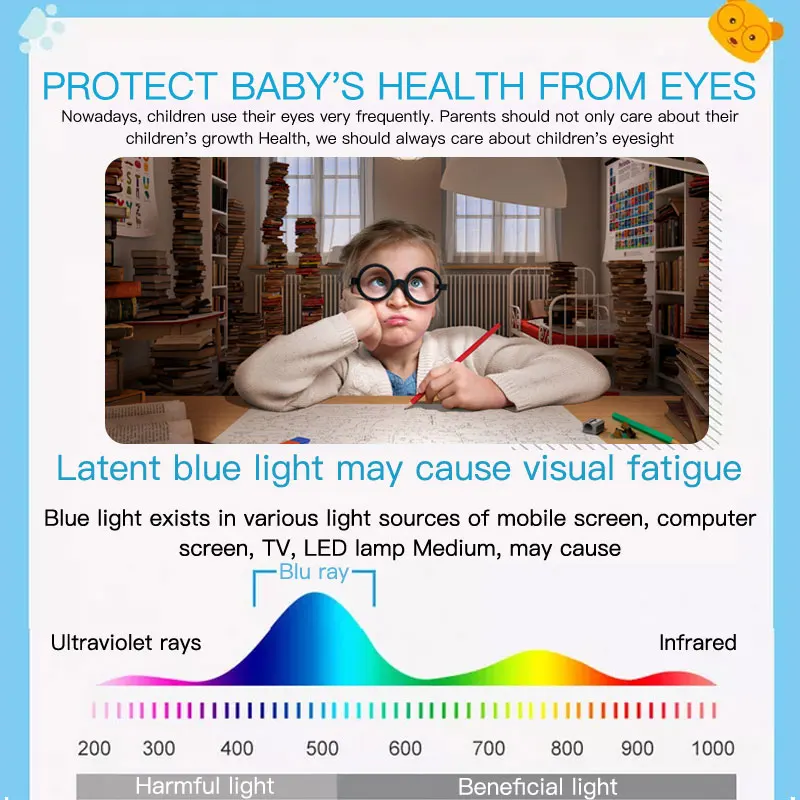 PROTECT BABY'S HEALTH FROM EYES

Nowadays, children use their eyes very frequently. Parents should not only care about their children's growth Health, we should always care about children's eyesight

Latent blue light may cause visual fatigue

Blue light exists in various light sources of mobile screen, computer screen, TV, LED lamp Medium, may cause

Blu ray

Ultraviolet rays

Infrared

200 300 400 500 600 700 800 900 1000

Harmful light

Beneficial light